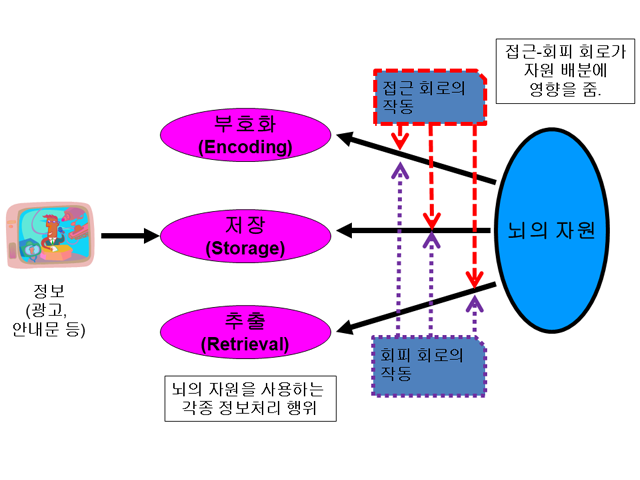 접근-회피 회로가 자원 배분에 영향을 줌.

접근 회로의 작동

부호화 (Encoding)

저장 (Storage)

추출 (Retrieval)

뇌의 자원

정보 (광고, 안내문 등)

회피 회로의 작동

뇌의 자원을 사용하는 각종 정보처리 행위